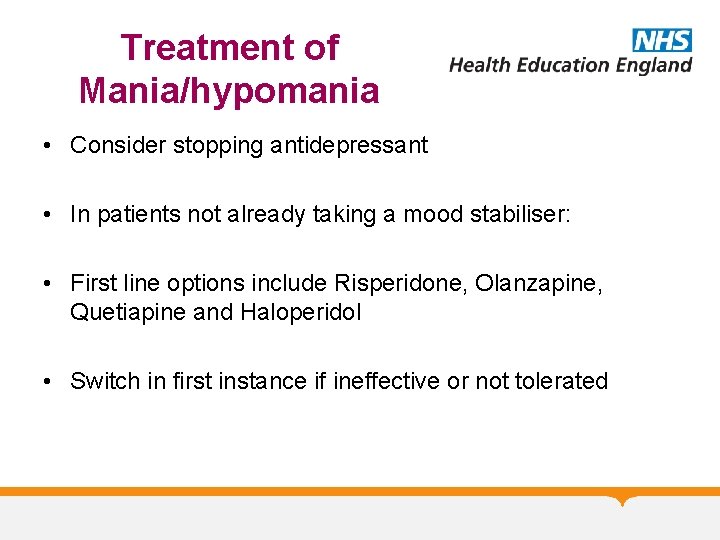 Treatment of Mania/hypomania

NHS
Health Education England

• Consider stopping antidepressant

• In patients not already taking a mood stabiliser:

• First line options include Risperidone, Olanzapine, Quetiapine and Haloperidol

• Switch in first instance if ineffective or not tolerated